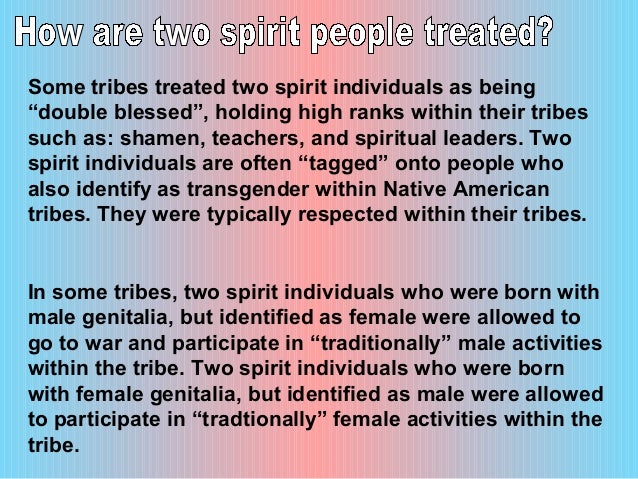 How are two spirit people treated?

Some tribes treated two spirit individuals as being “double blessed”, holding high ranks within their tribes such as: shamen, teachers, and spiritual leaders. Two spirit individuals are often “tagged” onto people who also identify as transgender within Native American tribes. They were typically respected within their tribes.

In some tribes, two spirit individuals who were born with male genitalia, but identified as female were allowed to go to war and participate in “traditionally” male activities within the tribe. Two spirit individuals who were born with female genitalia, but identified as male were allowed to participate in “tradtionally” female activities within the tribe.